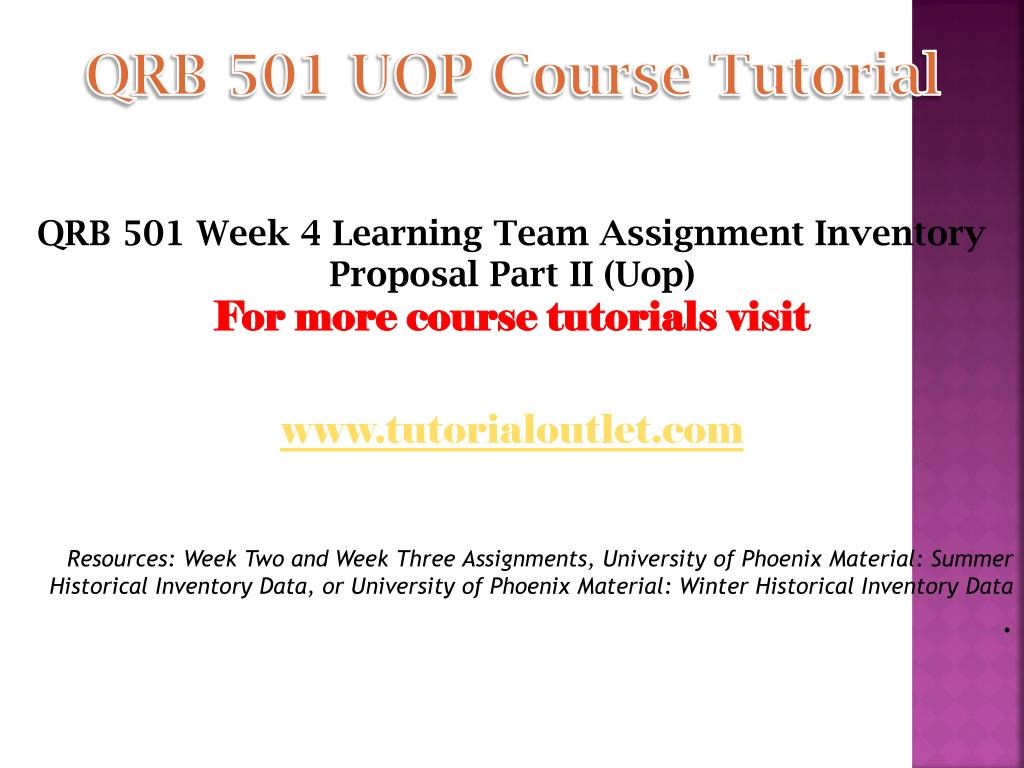 QRB 501 UOP Course Tutorial

QRB 501 Week 4 Learning Team Assignment Inventory Proposal Part II (Uop)
For more course tutorials visit

www.tutorialoutlet.com

Resources: Week Two and Week Three Assignments, University of Phoenix Material: Summer Historical Inventory Data, or University of Phoenix Material: Winter Historical Inventory Data .